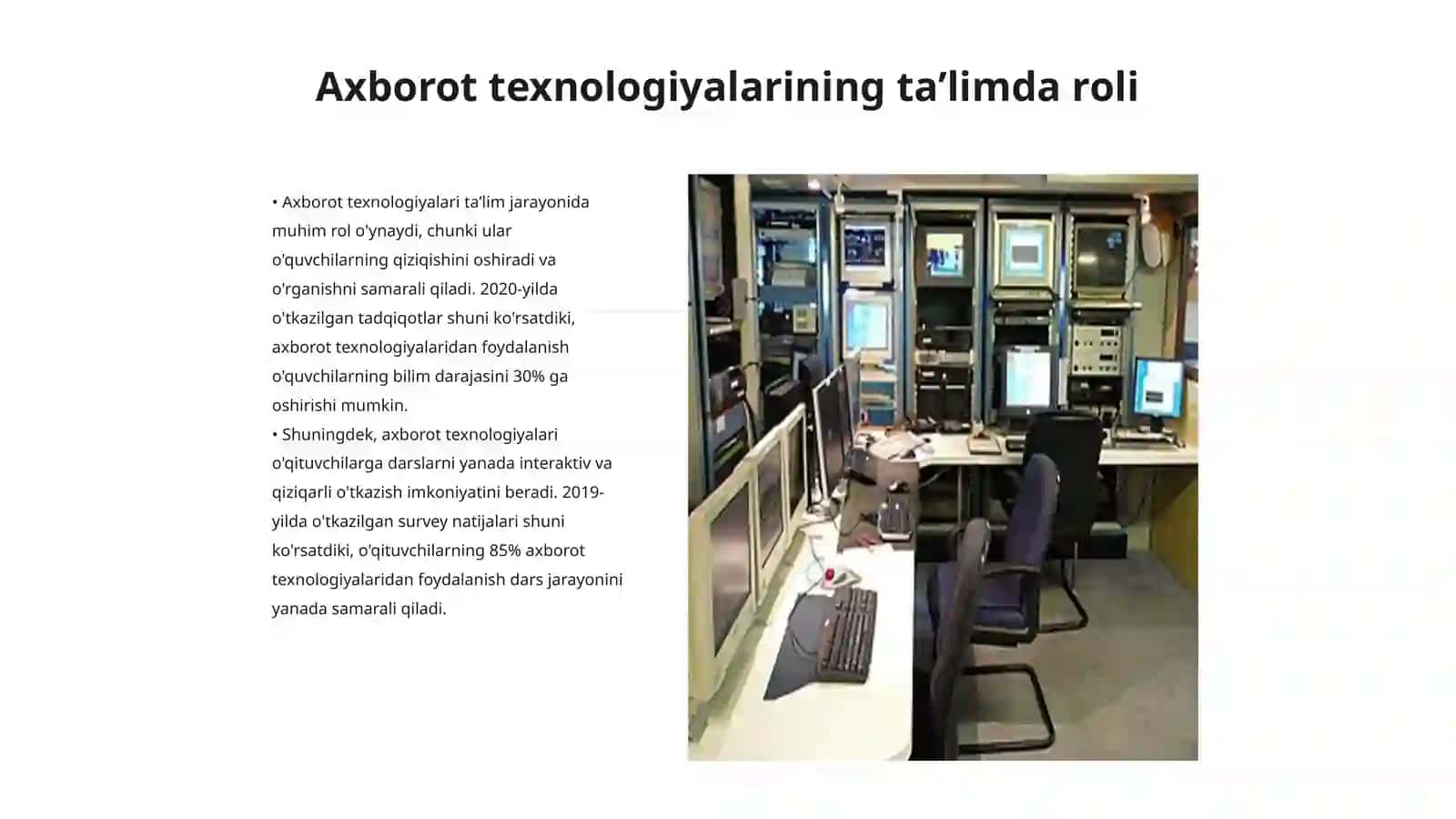 Axborot texnologiyalarining ta’limda roli

• Axborot texnologiyalari ta’lim jarayonida muhim rol o'ynaydi, chunki ular o'quvchilarning qiziqishini oshiradi va o'rganishni samarali qiladi. 2020-yilda o'tkazilgan tadqiqotlar shuni ko'rsatdiki, axborot texnologiyalaridan foydalanish o'quvchilarning bilim darajasini 30% ga oshirishi mumkin.
• Shuningdek, axborot texnologiyalari o'qituvchilarga darslarni yanada interaktiv va qiziqarli o'tkazish imkoniyatini beradi. 2019-yilda o'tkazilgan survey natijalari shuni ko'rsatdiki, o'qituvchilarning 85% axborot texnologiyalaridan foydalanish dars jarayonini yanada samarali qiladi.